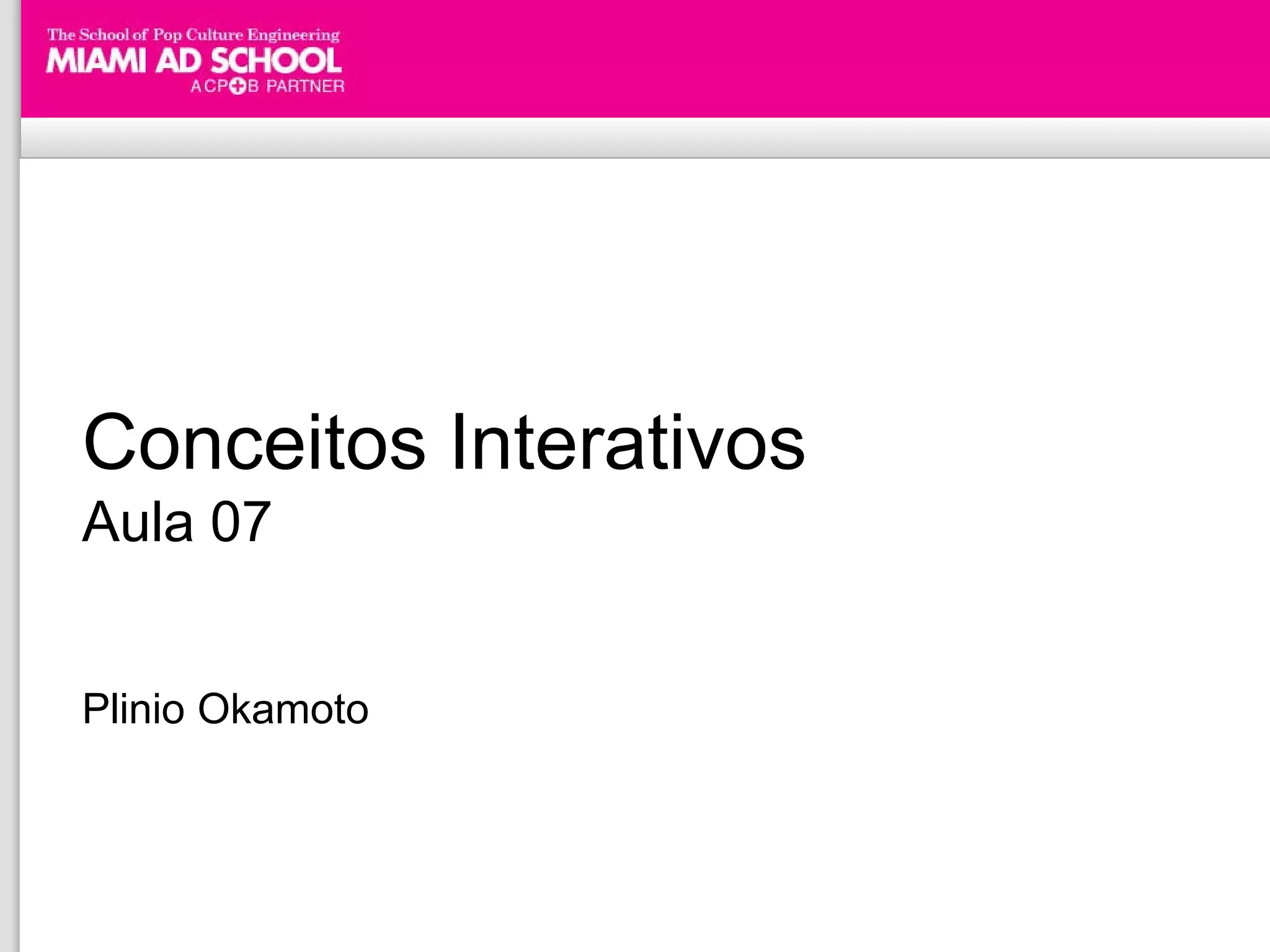 The School of Pop Culture Engineering
MIAMI AD SCHOOL
A CP+B PARTNER

Conceitos Interativos
Aula 07

Plinio Okamoto